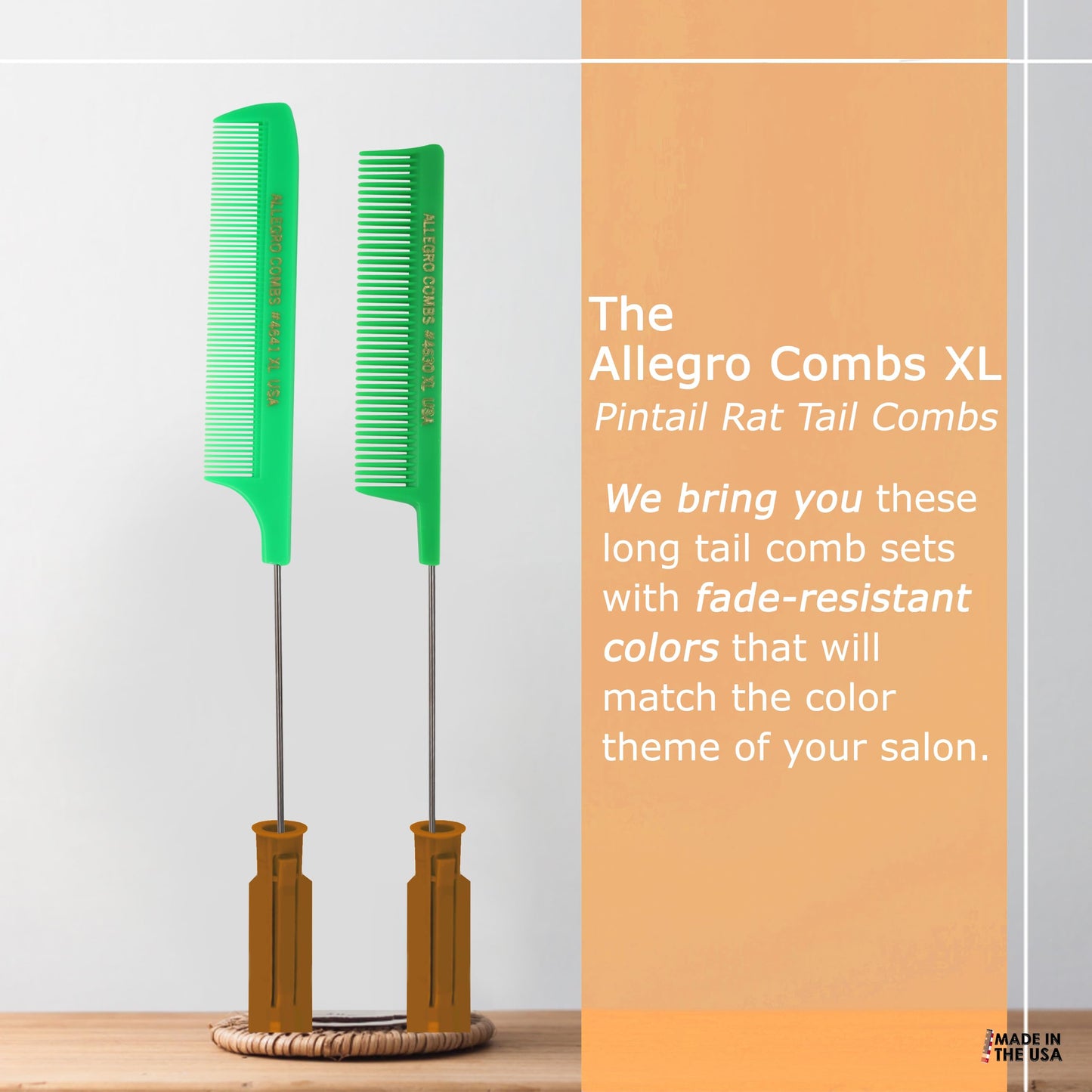 ALLEGRO COMBS #4641 XL USA

ALLEGRO COMBS #4630 XL USA

The
Allegro Combs XL
Pintail Rat Tail Combs

We bring you these long tail comb sets with fade-resistant colors that will match the color theme of your salon.

MADE IN
THE USA